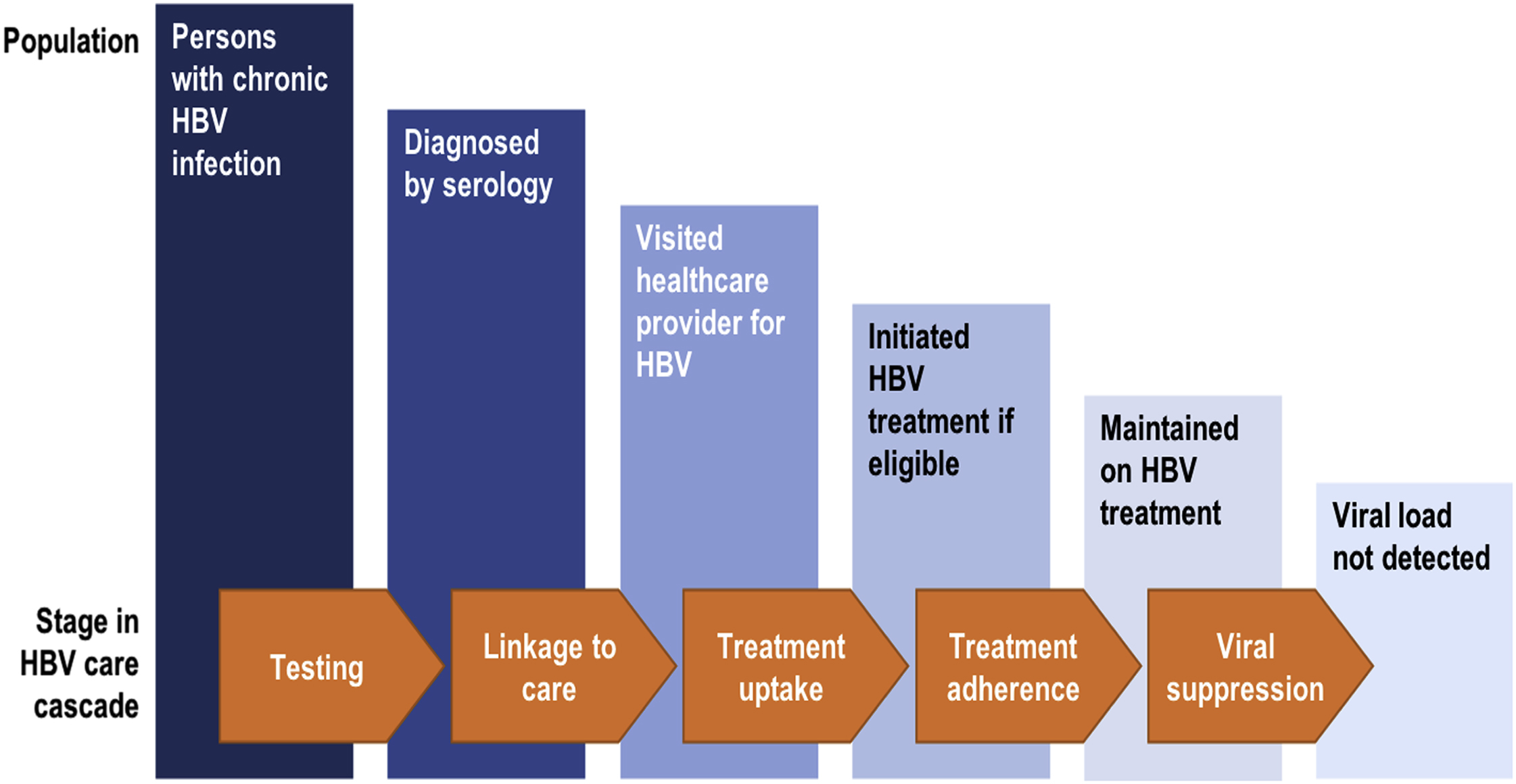 Population

Persons with chronic HBV infection

Diagnosed by serology

Visited healthcare provider for HBV

Initiated HBV treatment if eligible

Maintained on HBV treatment

Viral load not detected

Stage in HBV care cascade

Testing

Linkage to care

Treatment uptake

Treatment adherence

Viral suppression